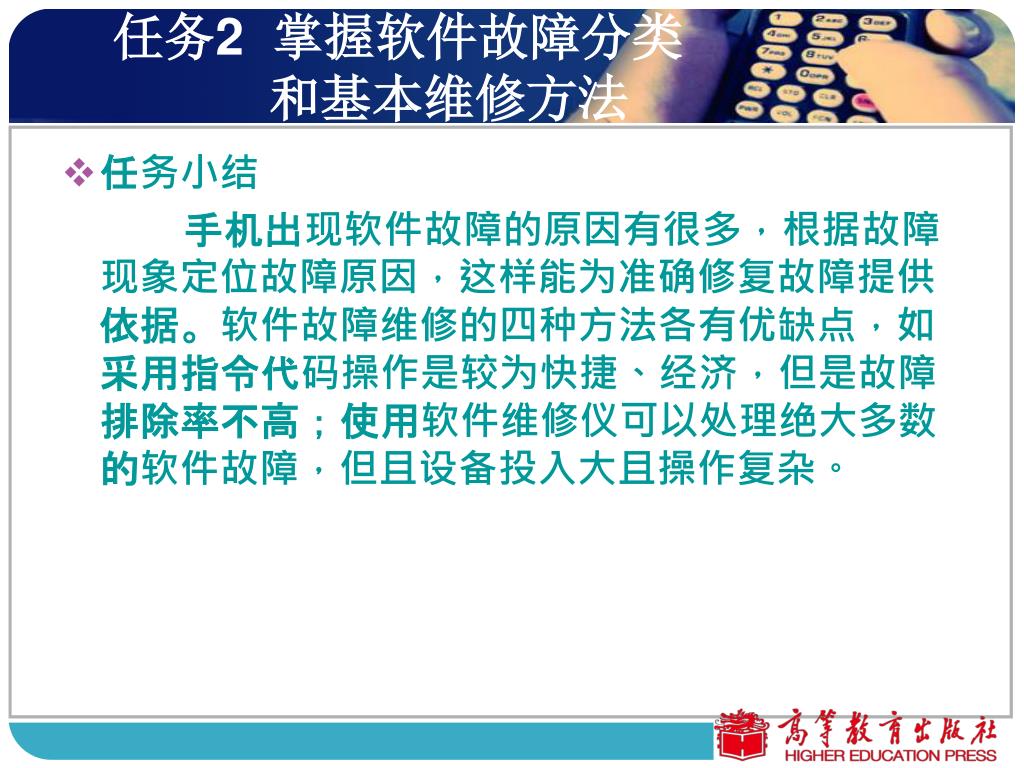 任务2 掌握软件故障分类和基本维修方法

❖任务小结

手机出现软件故障的原因有很多，根据故障现象定位故障原因，这样能为准确修复故障提供依据。软件故障维修的四种方法各有优缺点，如采用指令代码操作是较为快捷、经济，但是故障排除率不高；使用软件维修仪可以处理绝大多数的软件故障，但且设备投入大且操作复杂。

高等教育出版社
HIGHER EDUCATION PRESS